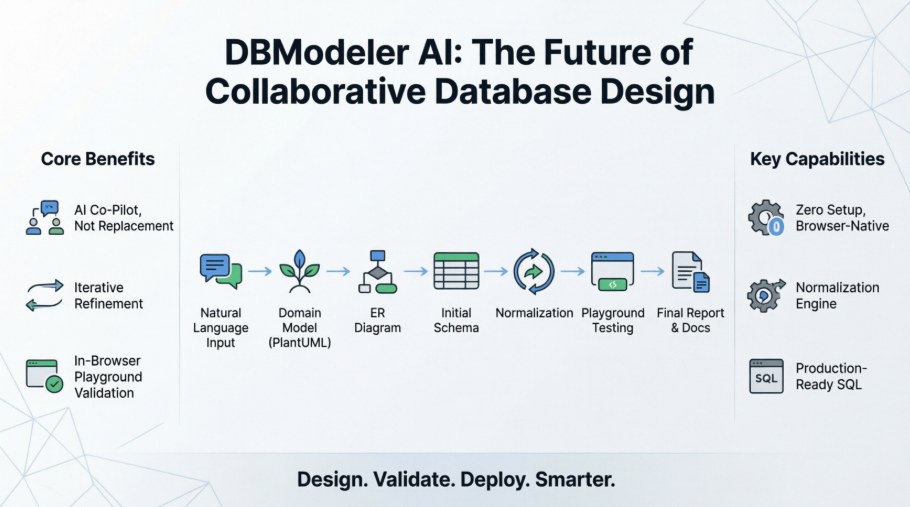 DBModeler AI: The Future of Collaborative Database Design

Core Benefits

AI Co-Pilot, Not Replacement

Iterative Refinement

In-Browser Playground Validation

Natural Language Input

Domain Model (PlantUML)

ER Diagram

Initial Schema

Normalization

Playground Testing

Final Report & Docs

Key Capabilities

Zero Setup, Browser-Native

Normalization Engine

SQL

Production-Ready SQL

Design. Validate. Deploy. Smarter.